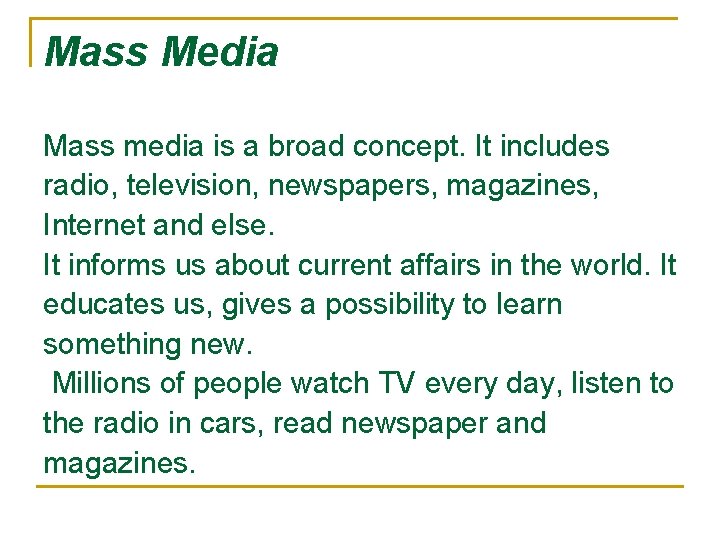 Mass Media

Mass media is a broad concept. It includes radio, television, newspapers, magazines, Internet and else.
It informs us about current affairs in the world. It educates us, gives a possibility to learn something new.
Millions of people watch TV every day, listen to the radio in cars, read newspaper and magazines.